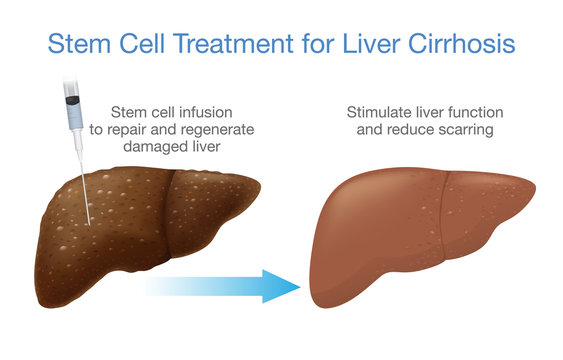 Stem Cell Treatment for Liver Cirrhosis

Stem cell infusion to repair and regenerate damaged liver

Stimulate liver function and reduce scarring